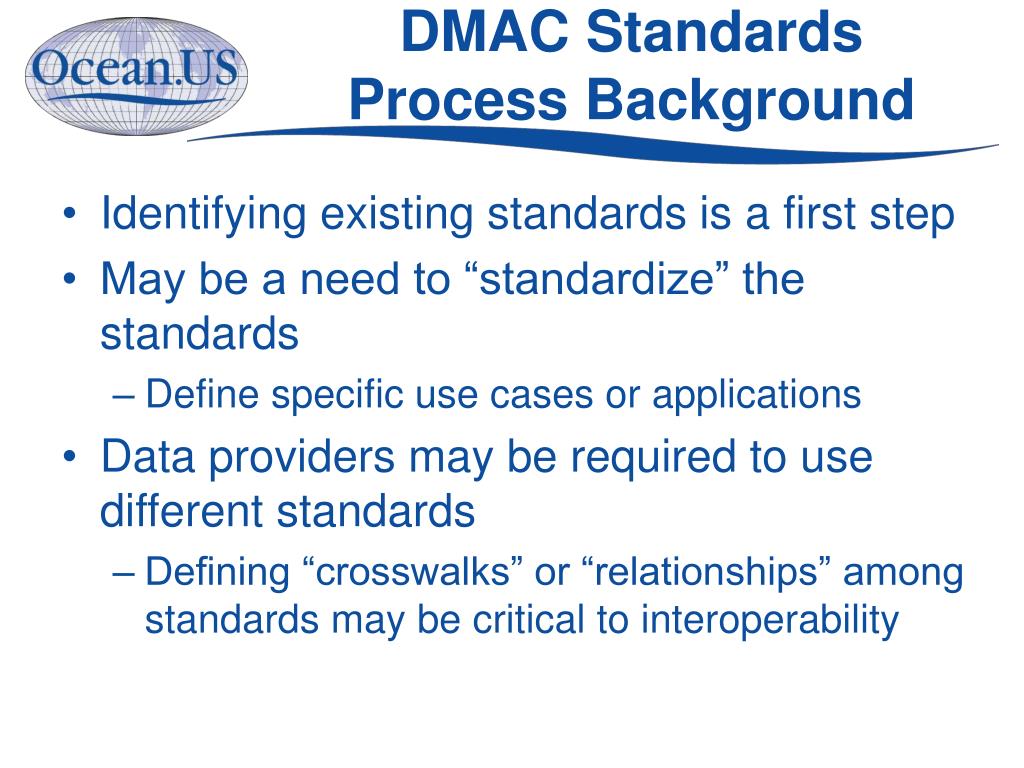 Ocean.US

DMAC Standards Process Background

• Identifying existing standards is a first step
• May be a need to “standardize” the standards
– Define specific use cases or applications
• Data providers may be required to use different standards
– Defining “crosswalks” or “relationships” among standards may be critical to interoperability